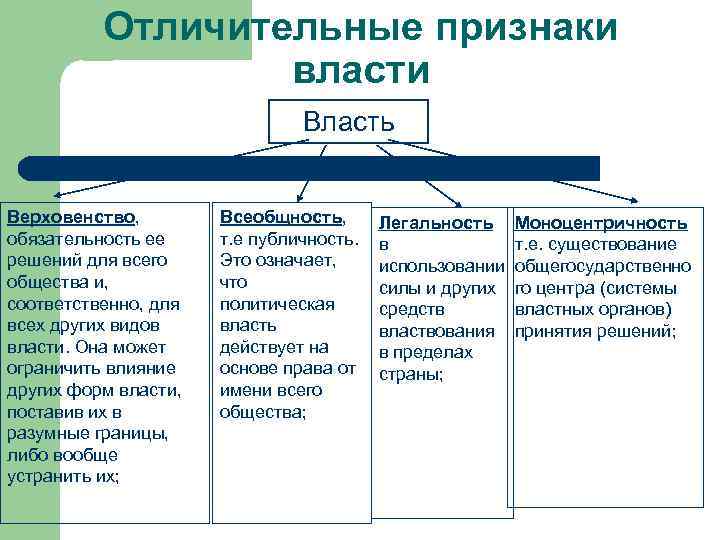 Отличительные признаки власти

Власть

Верховенство, обязательность ее решений для всего общества и, соответственно, для всех других видов власти. Она может ограничить влияние других форм власти, поставив их в разумные границы, либо вообще устранить их;

Всеобщность, т.е публичность. Это означает, что политическая власть действует на основе права от имени всего общества;

Легальность в использовании силы и других средств властвования в пределах страны;

Моноцентричность т.е. существование общегосударственного центра (системы властных органов) принятия решений;